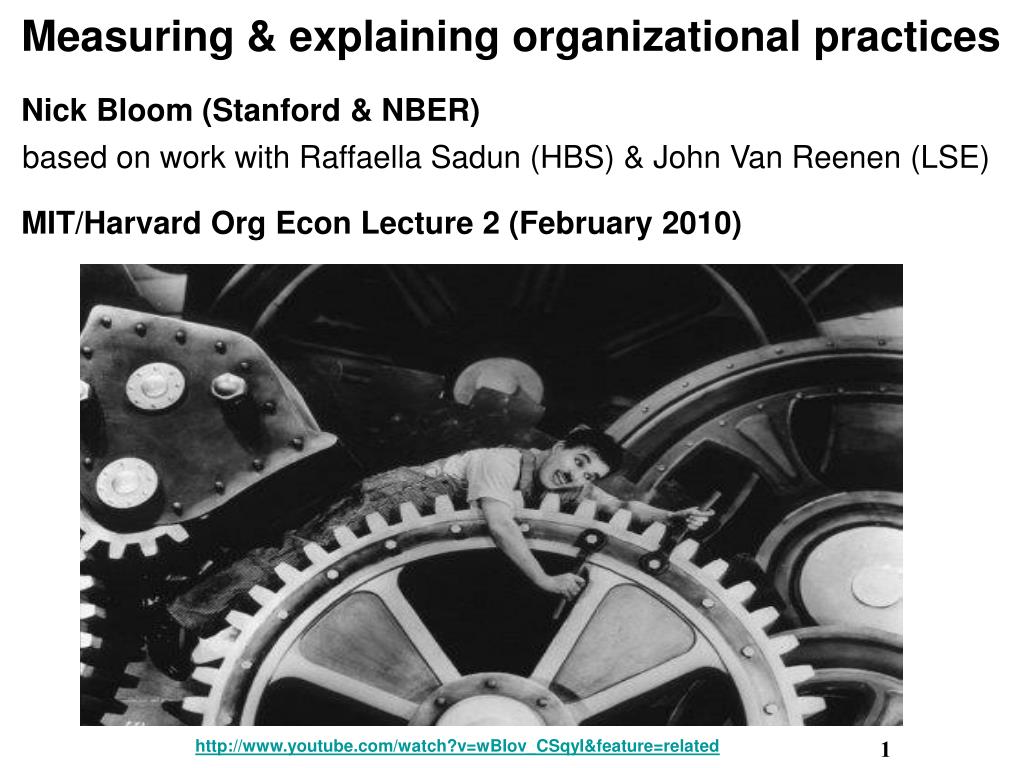 Measuring & explaining organizational practices

Nick Bloom (Stanford & NBER)

based on work with Raffaella Sadun (HBS) & John Van Reenen (LSE)

MIT/Harvard Org Econ Lecture 2 (February 2010)

http://www.youtube.com/watch?v=wBlov_CSqyI&feature=related

1